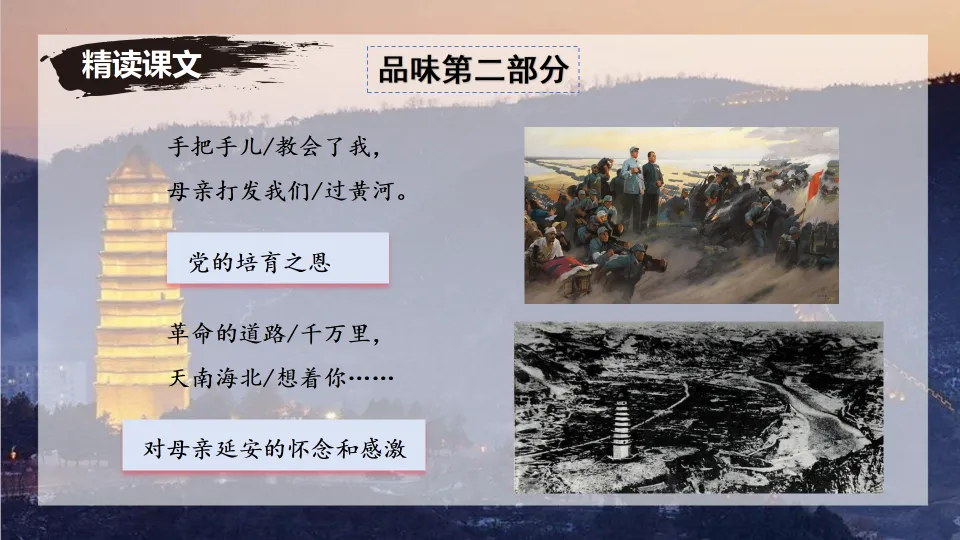 精读课文

品味第二部分

手把手儿/教会了我，
母亲打发我们/过黄河。

党的培育之恩

革命的道路/千万里，
天南海北/想着你……

对母亲延安的怀念和感激